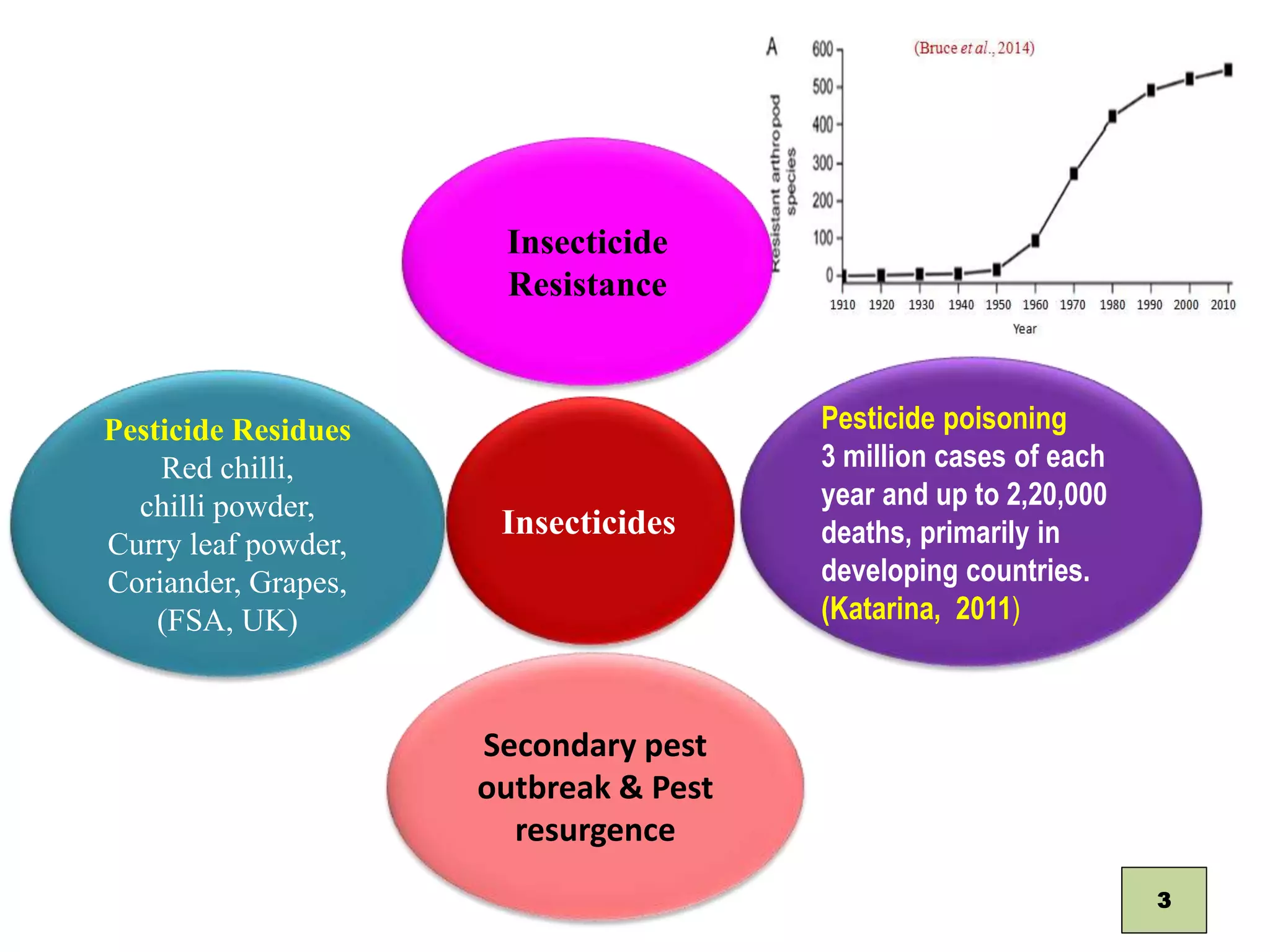 A

(Bruce et al., 2014)

Resistant arthropod species

600
500
400
300
200
100
0

1910 1920 1930 1940 1950 1960 1970 1980 1990 2000 2010

Year

Insecticide Resistance

Pesticide Residues
Red chilli,
chilli powder,
Curry leaf powder,
Coriander, Grapes,
(FSA, UK)

Insecticides

Pesticide poisoning
3 million cases of each year and up to 2,20,000 deaths, primarily in developing countries.
(Katarina, 2011)

Secondary pest outbreak & Pest resurgence

3